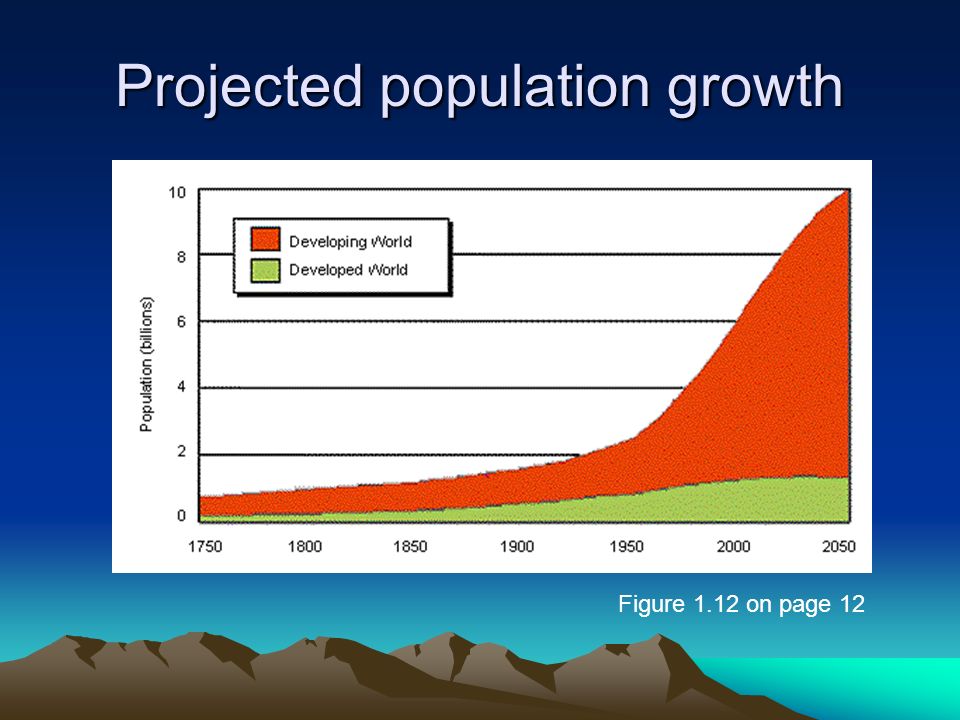 Projected population growth

Developing World
Developed World

Population (billions)

10
8
6
4
2
0

1750 1800 1850 1900 1950 2000 2050

Figure 1.12 on page 12